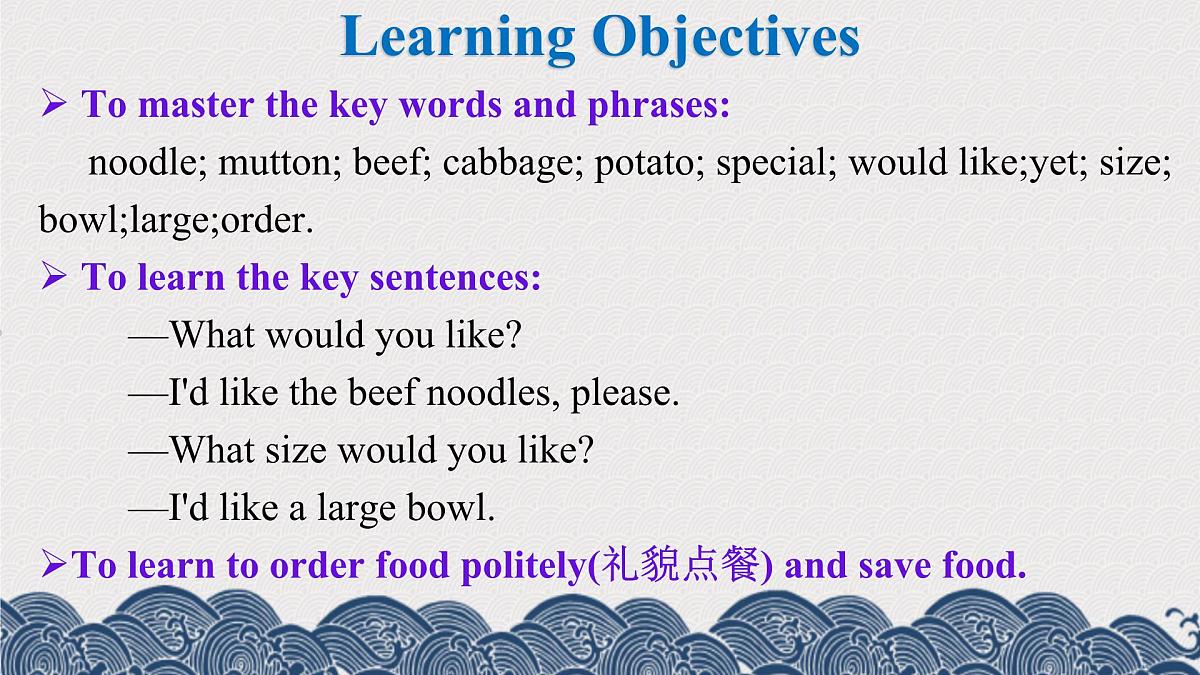 Learning Objectives

➢ To master the key words and phrases:

noodle; mutton; beef; cabbage; potato; special; would like;yet; size; bowl;large;order.

➢ To learn the key sentences:

—What would you like?

—I'd like the beef noodles, please.

—What size would you like?

—I'd like a large bowl.

➢To learn to order food politely(礼貌点餐) and save food.